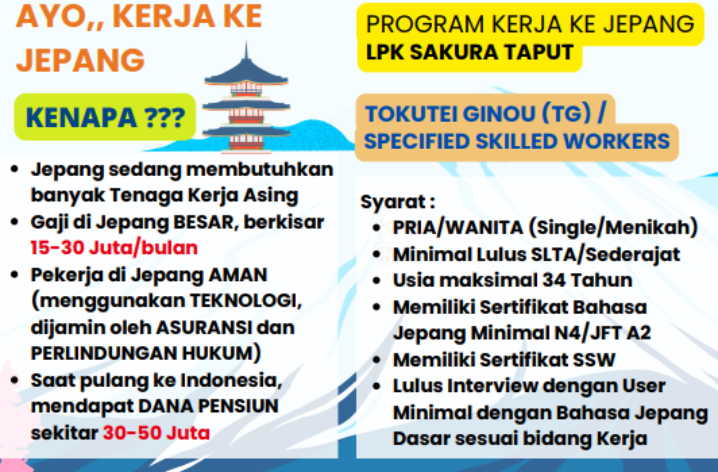 AYO,, KERJA KE JEPANG

KENAPA ???

- Jepang sedang membutuhkan banyak Tenaga Kerja Asing
- Gaji di Jepang BESAR, berkisar 15-30 Juta/bulan
- Pekerja di Jepang AMAN (menggunakan TEKNOLOGI, dijamin oleh ASURANSI dan PERLINDUNGAN HUKUM)
- Saat pulang ke Indonesia, mendapat DANA PENSIUN sekitar 30-50 Juta

PROGRAM KERJA KE JEPANG
LPK SAKURA TAPUT

TOKUTEI GINOU (TG) / SPECIFIED SKILLED WORKERS

Syarat :
- PRIA/WANITA (Single/Menikah)
- Minimal Lulus SLTA/Sederajat
- Usia maksimal 34 Tahun
- Memiliki Sertifikat Bahasa Jepang Minimal N4/JFT A2
- Memiliki Sertifikat SSW
- Lulus Interview dengan User Minimal dengan Bahasa Jepang Dasar sesuai bidang Kerja